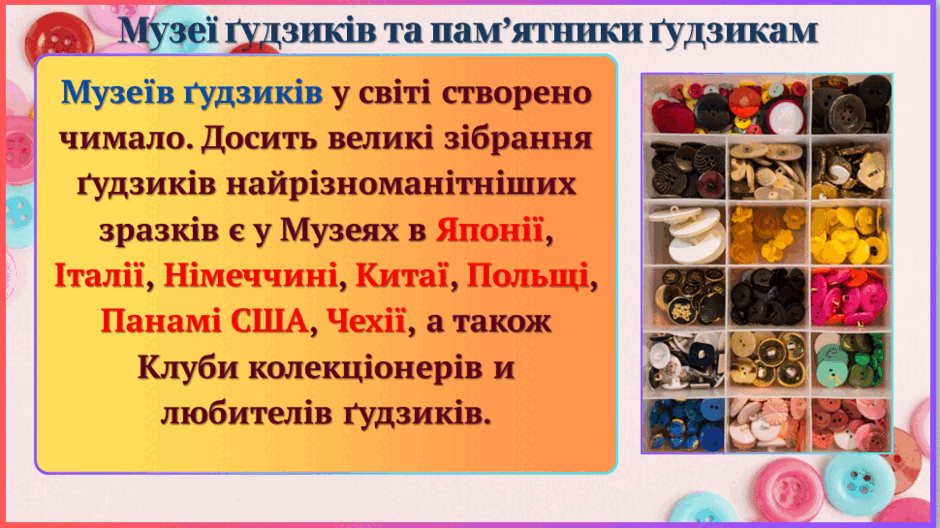 Музеї ґудзиків та пам’ятники ґудзикам

Музеїв ґудзиків у світі створено чимало. Досить великі зібрання ґудзиків найрізноманітніших зразків є у Музеях в Японії, Італії, Німеччині, Китаї, Польщі, Панамі США, Чехії, а також Клуби колекціонерів и любителів ґудзиків.